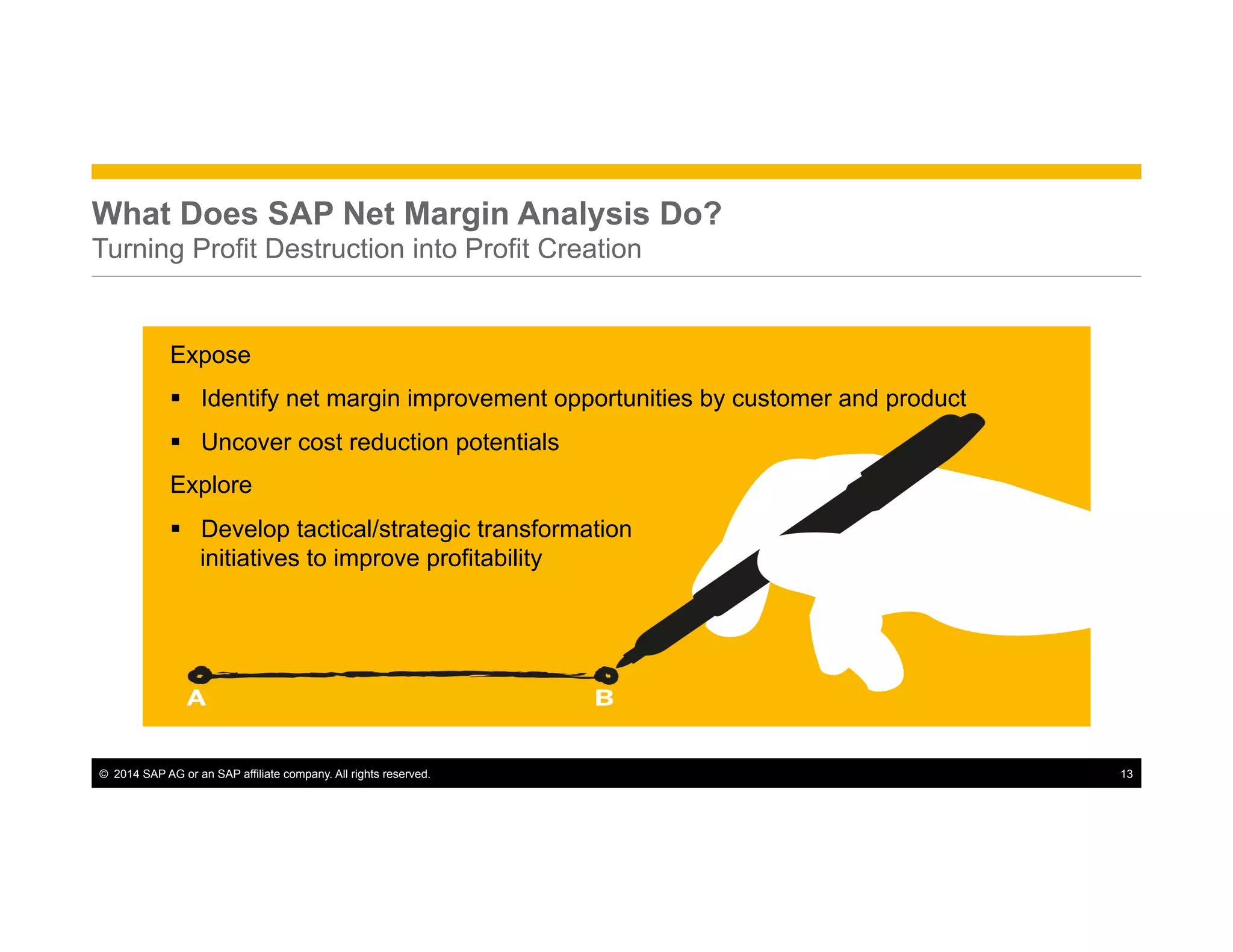 What Does SAP Net Margin Analysis Do?
Turning Profit Destruction into Profit Creation

Expose

▪ Identify net margin improvement opportunities by customer and product

▪ Uncover cost reduction potentials

Explore

▪ Develop tactical/strategic transformation initiatives to improve profitability

A

B

© 2014 SAP AG or an SAP affiliate company. All rights reserved.

13